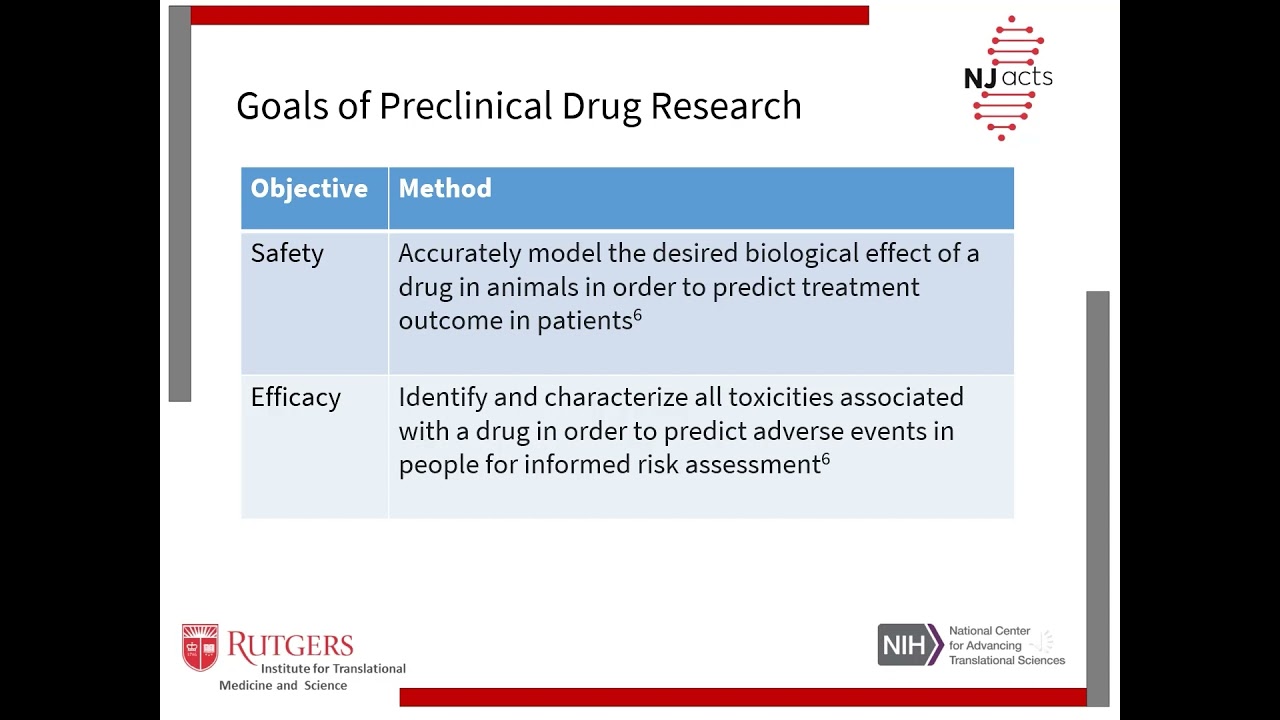 NJ acts

Goals of Preclinical Drug Research

| Objective | Method |
|---|---|
| Safety | Accurately model the desired biological effect of a drug in animals in order to predict treatment outcome in patients$^6$ |
| Efficacy | Identify and characterize all toxicities associated with a drug in order to predict adverse events in people for informed risk assessment$^6$ |

RUTGERS
Institute for Translational Medicine and Science

NIH National Center for Advancing Translational Sciences